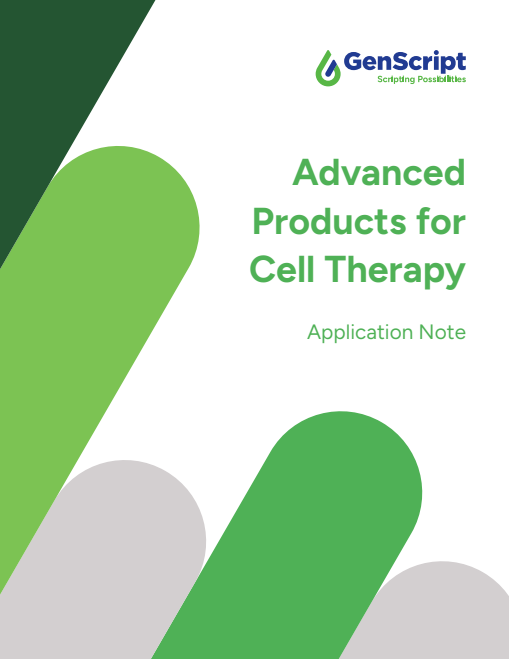 GenScript
Scripting Possibilities

Advanced Products for Cell Therapy

Application Note